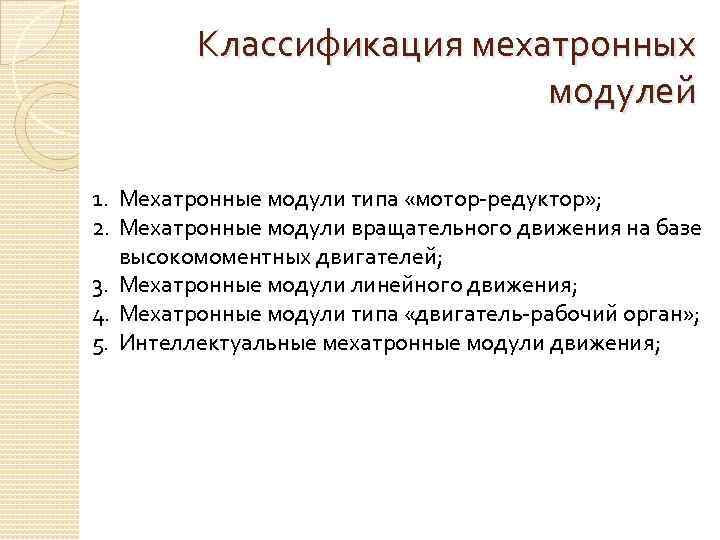 Классификация мехатронных модулей

1. Мехатронные модули типа «мотор-редуктор»;
2. Мехатронные модули вращательного движения на базе высокомоментных двигателей;
3. Мехатронные модули линейного движения;
4. Мехатронные модули типа «двигатель-рабочий орган»;
5. Интеллектуальные мехатронные модули движения;